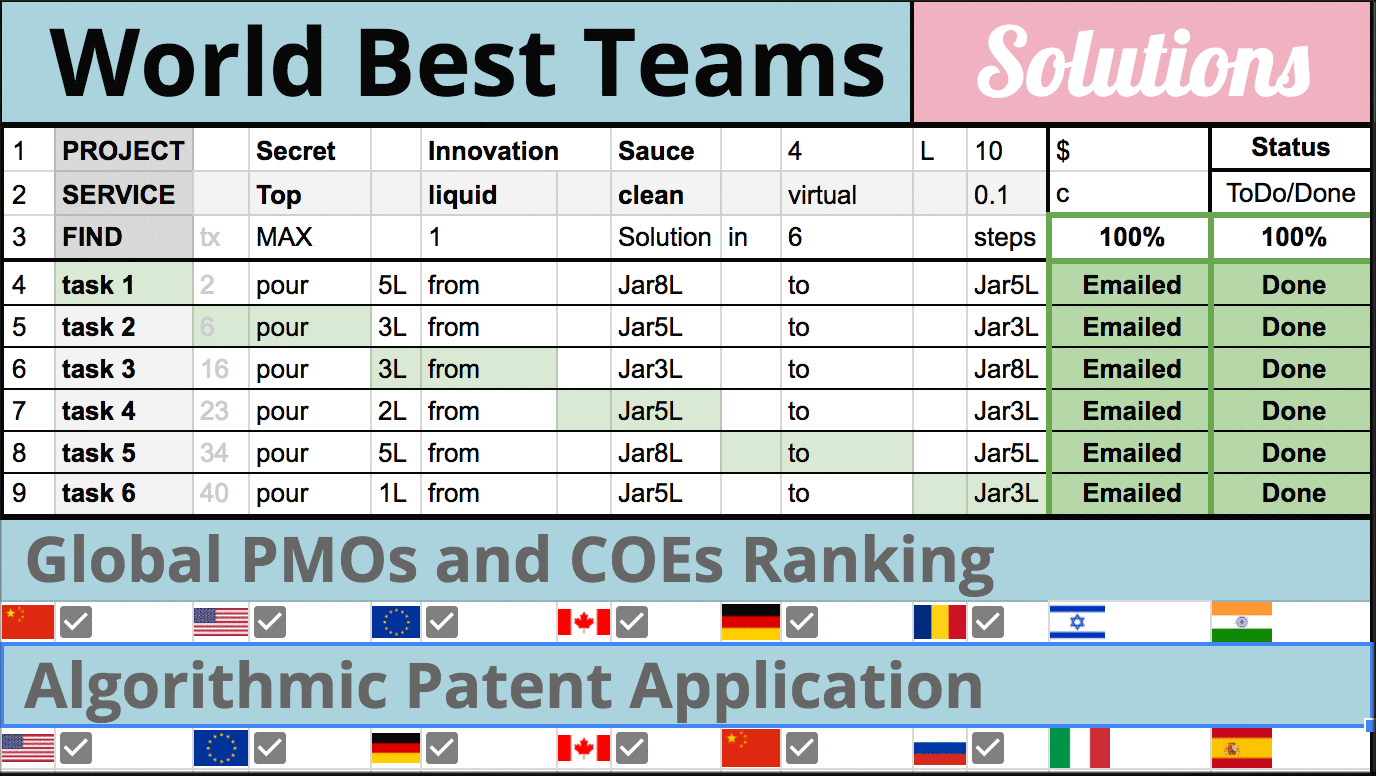 World Best Teams

Solutions

| 1 | PROJECT | | Secret | | Innovation | | Sauce | | 4 | L | 10 | $ | Status |
|---|---|---|---|---|---|---|---|---|---|---|---|---|---|
| 2 | SERVICE | | Top | | liquid | | clean | | virtual | | 0.1 | c | ToDo/Done |
| 3 | FIND | tx | MAX | | 1 | | Solution | in | 6 | | steps | 100% | 100% |
| 4 | task 1 | 2 | pour | 5L | from | | Jar8L | | to | | Jar5L | Emailed | Done |
| 5 | task 2 | 6 | pour | 3L | from | | Jar5L | | to | | Jar3L | Emailed | Done |
| 6 | task 3 | 16 | pour | 3L | from | | Jar3L | | to | | Jar8L | Emailed | Done |
| 7 | task 4 | 23 | pour | 2L | from | | Jar5L | | to | | Jar3L | Emailed | Done |
| 8 | task 5 | 34 | pour | 5L | from | | Jar8L | | to | | Jar5L | Emailed | Done |
| 9 | task 6 | 40 | pour | 1L | from | | Jar5L | | to | | Jar3L | Emailed | Done |

Global PMOs and COEs Ranking

Algorithmic Patent Application